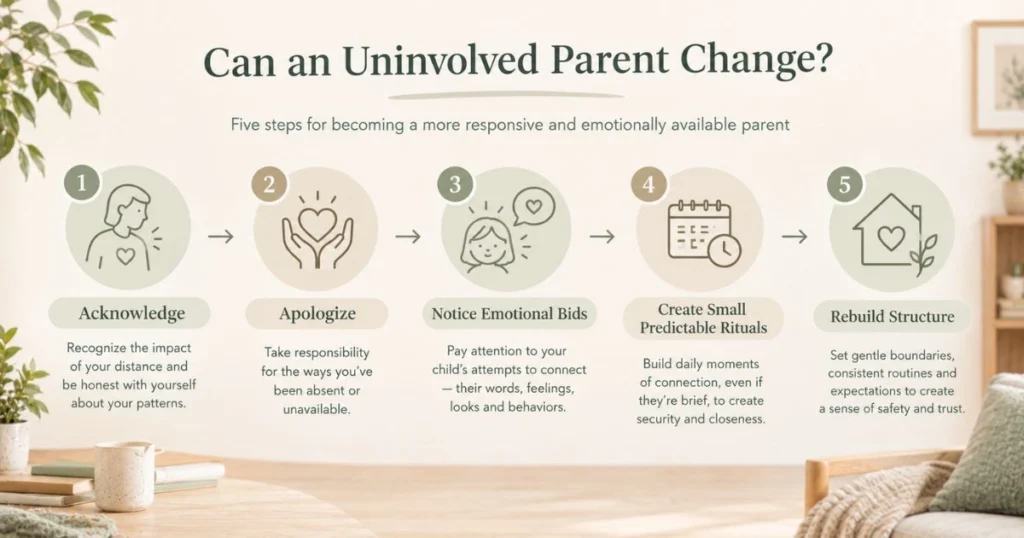 Can an Uninvolved Parent Change?

Five steps for becoming a more responsive and emotionally available parent

1

Acknowledge

Recognize the impact of your distance and be honest with yourself about your patterns.

2

Apologize

Take responsibility for the ways you've been absent or unavailable.

3

Notice Emotional Bids

Pay attention to your child's attempts to connect — their words, feelings, looks and behaviors.

4

Create Small Predictable Rituals

Build daily moments of connection, even if they're brief, to create security and closeness.

5

Rebuild Structure

Set gentle boundaries, consistent routines and expectations to create a sense of safety and trust.